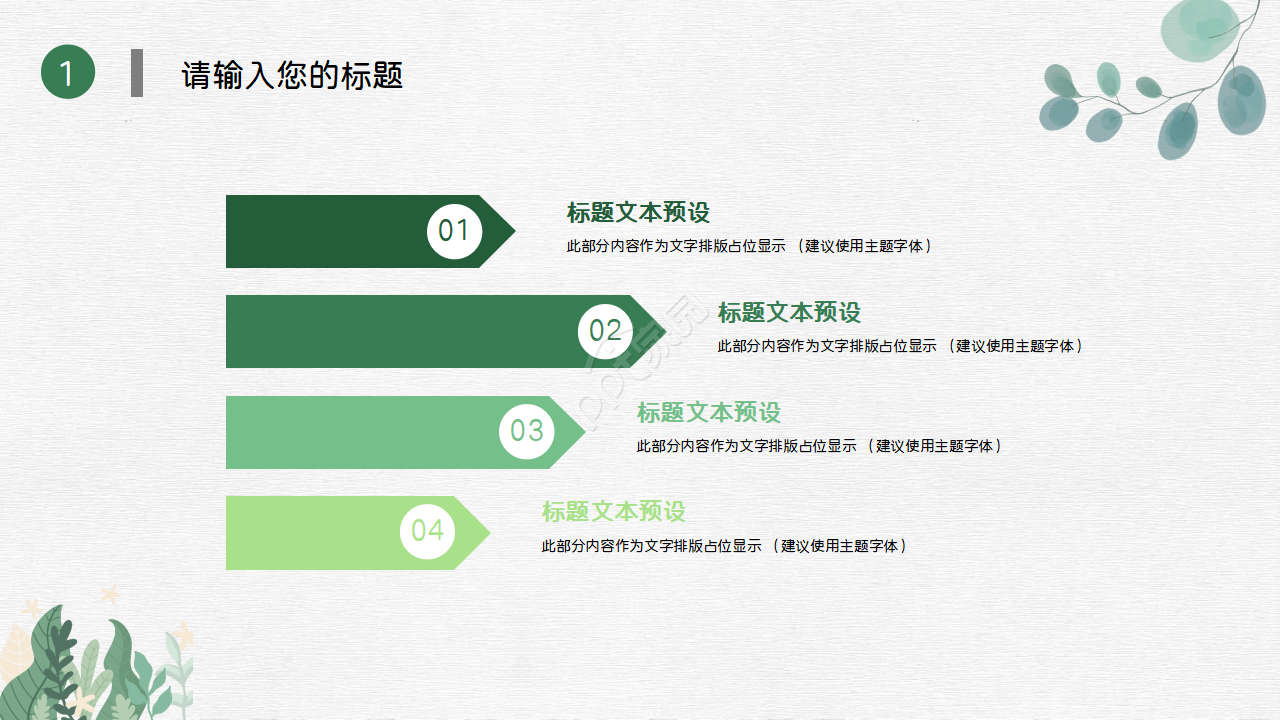 1

请输入您的标题

01

标题文本预设

此部分内容作为文字排版占位显示 （建议使用主题字体）

02

标题文本预设

此部分内容作为文字排版占位显示 （建议使用主题字体）

03

标题文本预设

此部分内容作为文字排版占位显示 （建议使用主题字体）

04

标题文本预设

此部分内容作为文字排版占位显示 （建议使用主题字体）